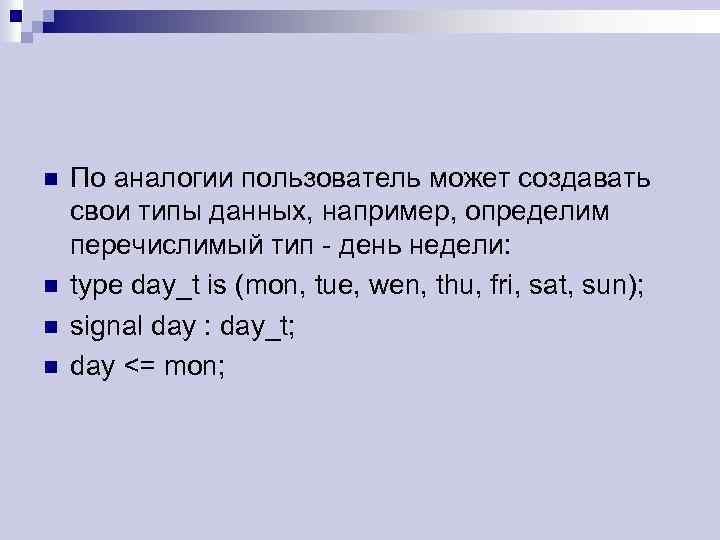 По аналогии пользователь может создавать свои типы данных, например, определим перечислимый тип - день недели:

type day_t is (mon, tue, wen, thu, fri, sat, sun);

signal day : day_t;

day <= mon;